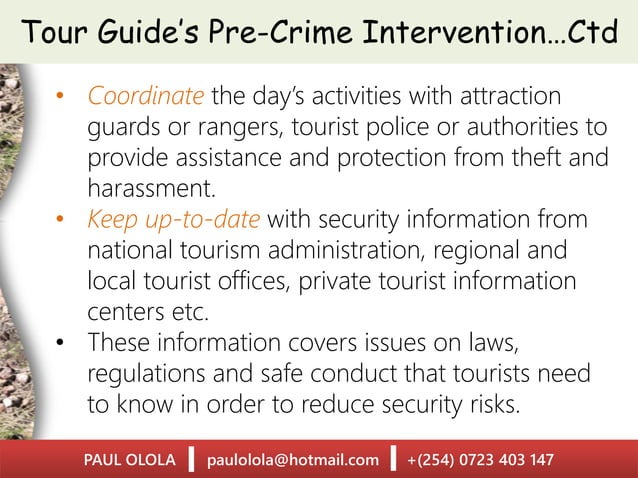 Tour Guide's Pre-Crime Intervention…Ctd

• Coordinate the day's activities with attraction guards or rangers, tourist police or authorities to provide assistance and protection from theft and harassment.

• Keep up-to-date with security information from national tourism administration, regional and local tourist offices, private tourist information centers etc.

• These information covers issues on laws, regulations and safe conduct that tourists need to know in order to reduce security risks.

PAUL OLOLA | paulolola@hotmail.com | +(254) 0723 403 147